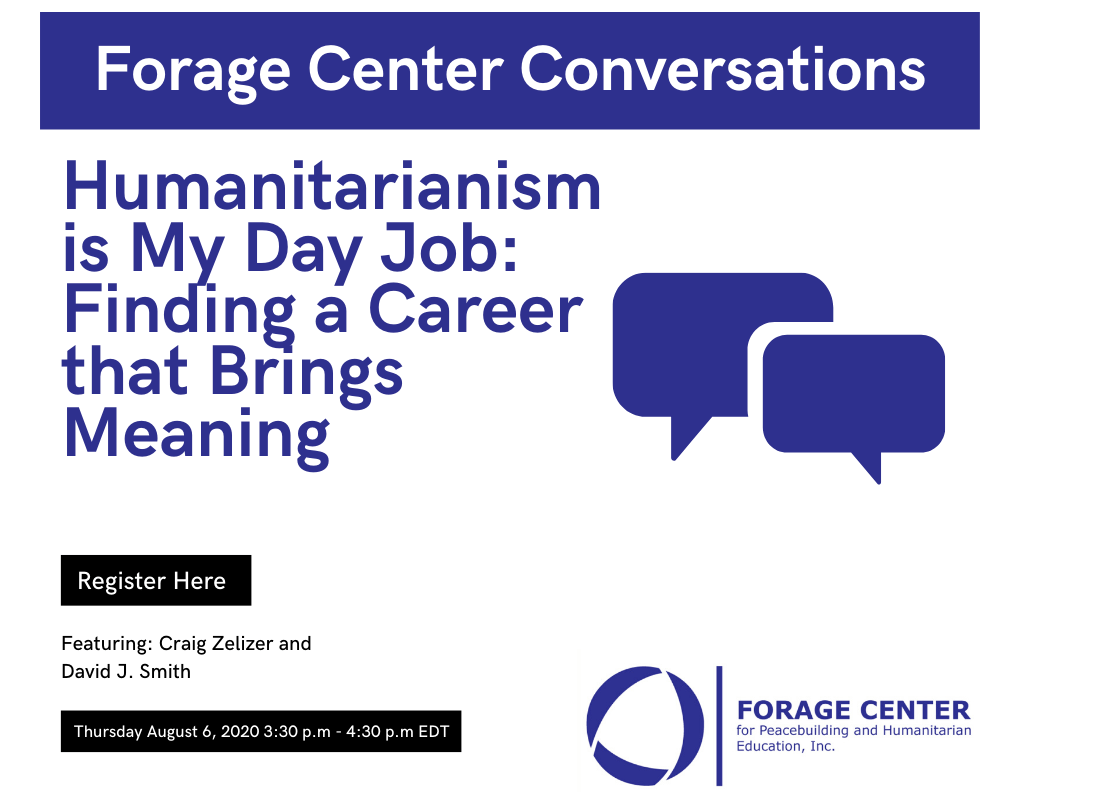 Forage Center Conversations

Humanitarianism is My Day Job: Finding a Career that Brings Meaning

Register Here

Featuring: Craig Zelizer and David J. Smith

Thursday August 6, 2020 3:30 p.m - 4:30 p.m EDT

FORAGE CENTER
for Peacebuilding and Humanitarian Education, Inc.